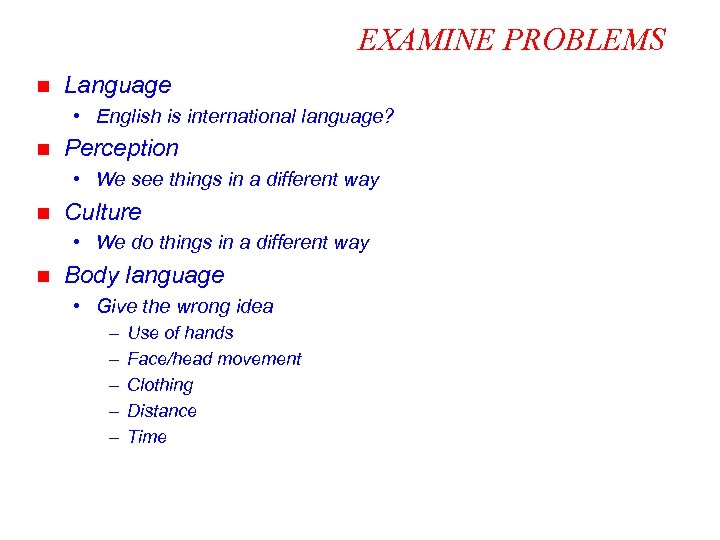 EXAMINE PROBLEMS

■ Language
• English is international language?
■ Perception
• We see things in a different way
■ Culture
• We do things in a different way
■ Body language
• Give the wrong idea
– Use of hands
– Face/head movement
– Clothing
– Distance
– Time